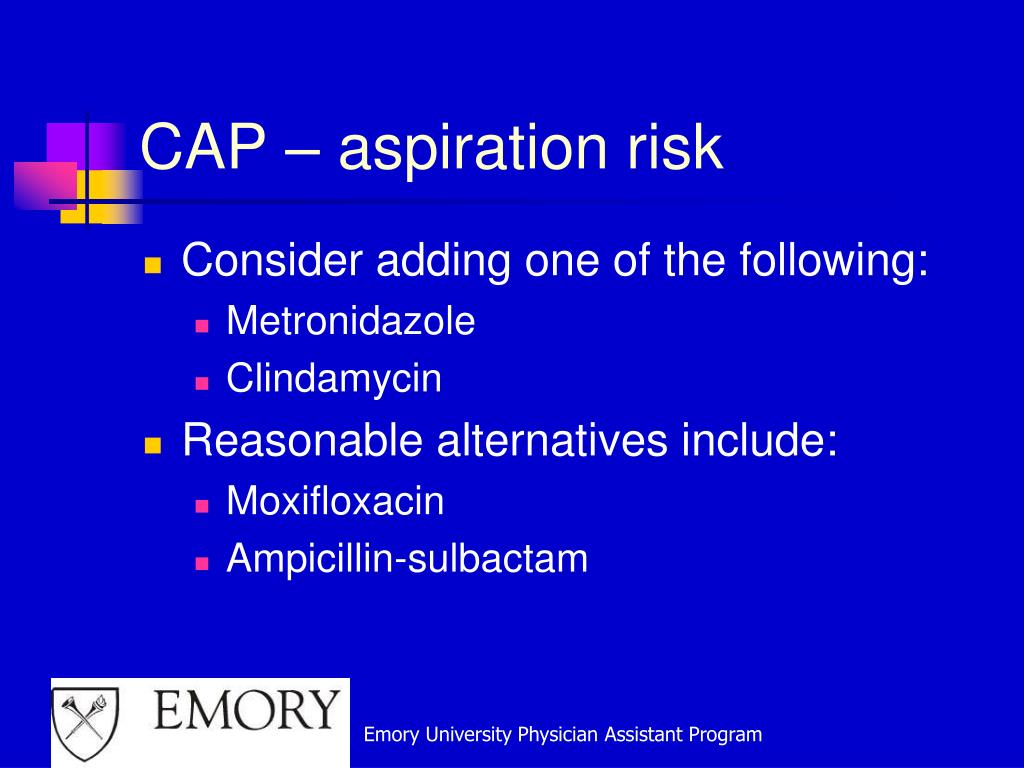 CAP – aspiration risk

Consider adding one of the following:
Metronidazole
Clindamycin

Reasonable alternatives include:
Moxifloxacin
Ampicillin-sulbactam

EMORY

Emory University Physician Assistant Program